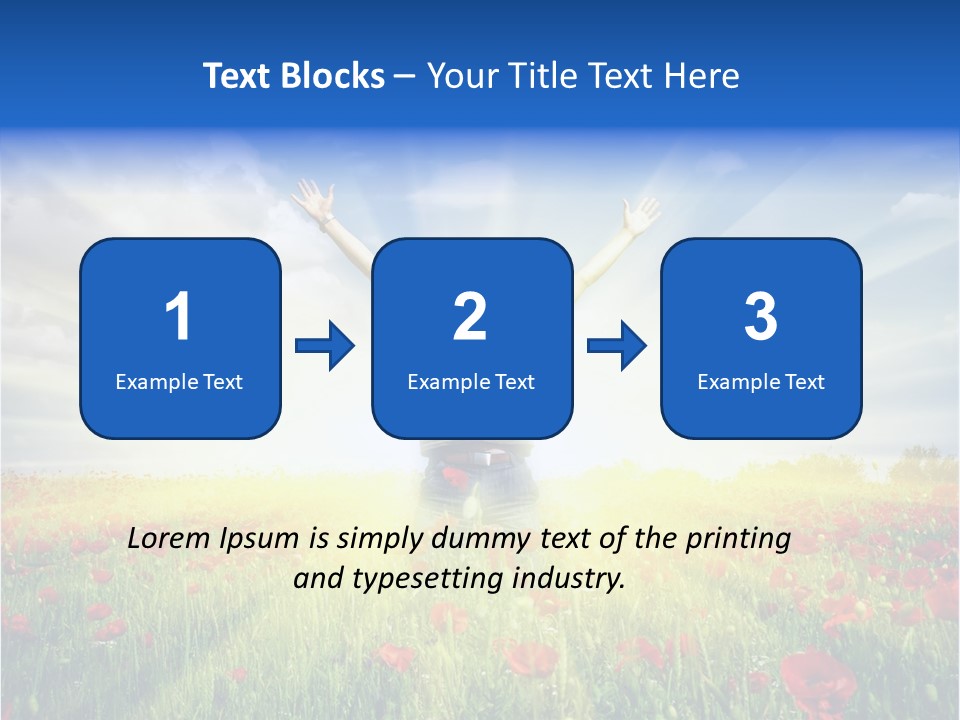 Text Blocks – Your Title Text Here

1
Example Text

2
Example Text

3
Example Text

Lorem Ipsum is simply dummy text of the printing and typesetting industry.